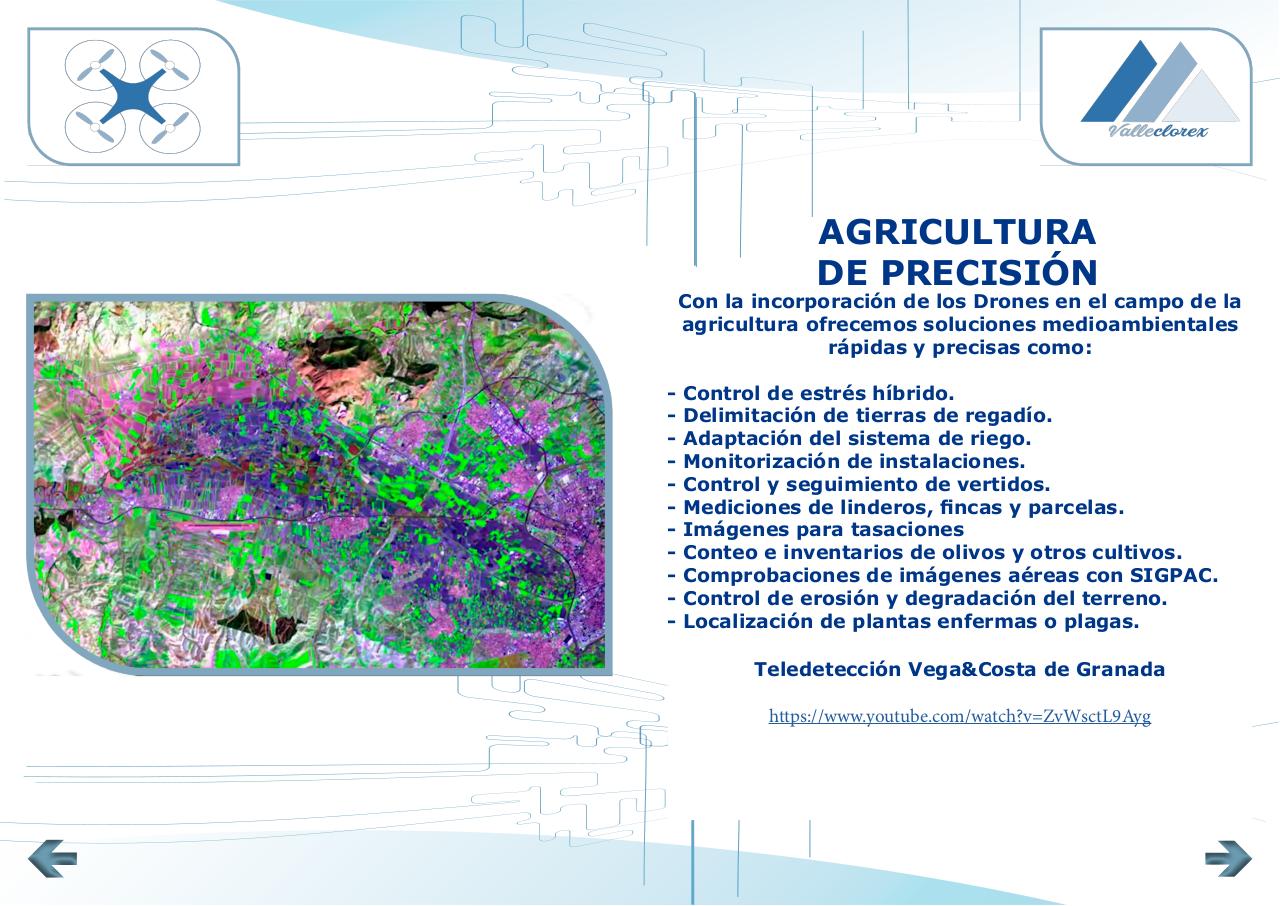 Valleclorex

AGRICULTURA DE PRECISIÓN

Con la incorporación de los Drones en el campo de la agricultura ofrecemos soluciones medioambientales rápidas y precisas como:

- Control de estrés híbrido.
- Delimitación de tierras de regadío.
- Adaptación del sistema de riego.
- Monitorización de instalaciones.
- Control y seguimiento de vertidos.
- Mediciones de linderos, fincas y parcelas.
- Imágenes para tasaciones
- Conteo e inventarios de olivos y otros cultivos.
- Comprobaciones de imágenes aéreas con SIGPAC.
- Control de erosión y degradación del terreno.
- Localización de plantas enfermas o plagas.

Teledetección Vega&Costa de Granada

https://www.youtube.com/watch?v=ZvWsctL9Ayg